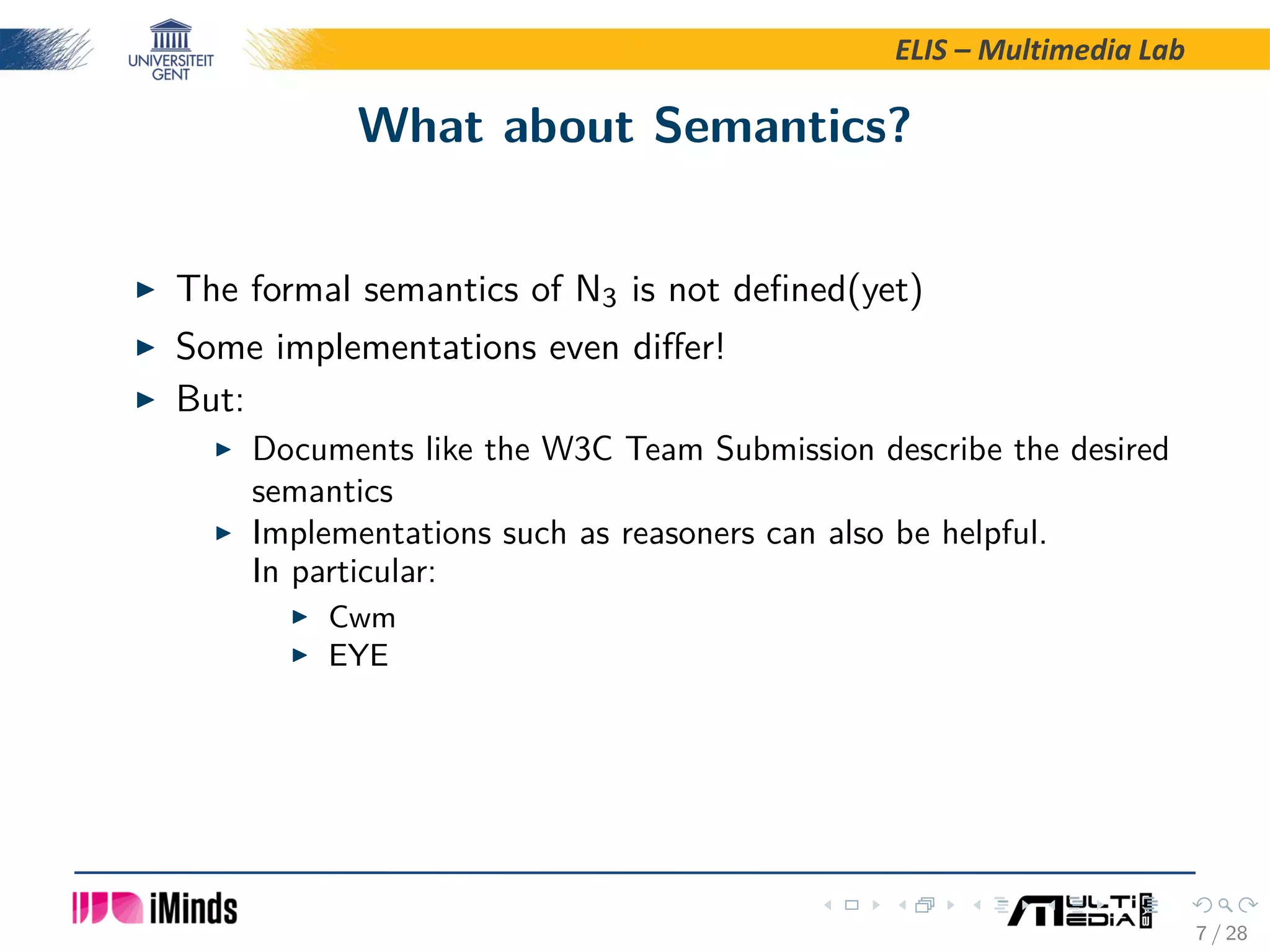 UNIVERSITEIT GENT

ELIS – Multimedia Lab

What about Semantics?

▶ The formal semantics of $N_3$ is not defined(yet)
▶ Some implementations even differ!
▶ But:
▶ Documents like the W3C Team Submission describe the desired semantics
▶ Implementations such as reasoners can also be helpful. In particular:
▶ Cwm
▶ EYE

iMinds

MULTIMEDIA LAB

7 / 28